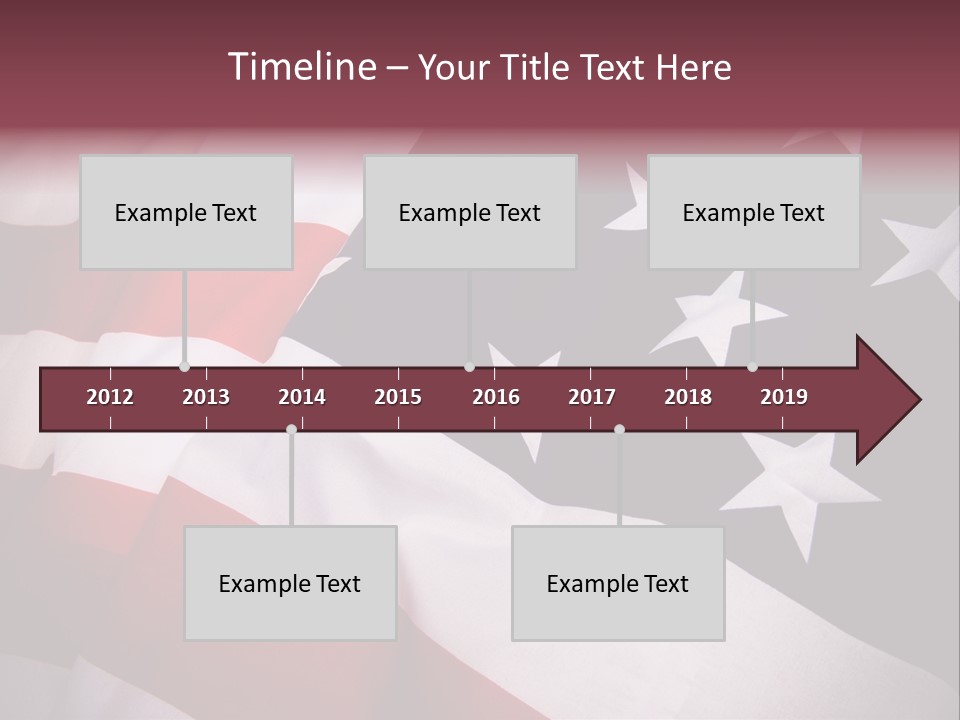 Timeline – Your Title Text Here

Example Text

Example Text

Example Text

2012 2013 2014 2015 2016 2017 2018 2019

Example Text

Example Text